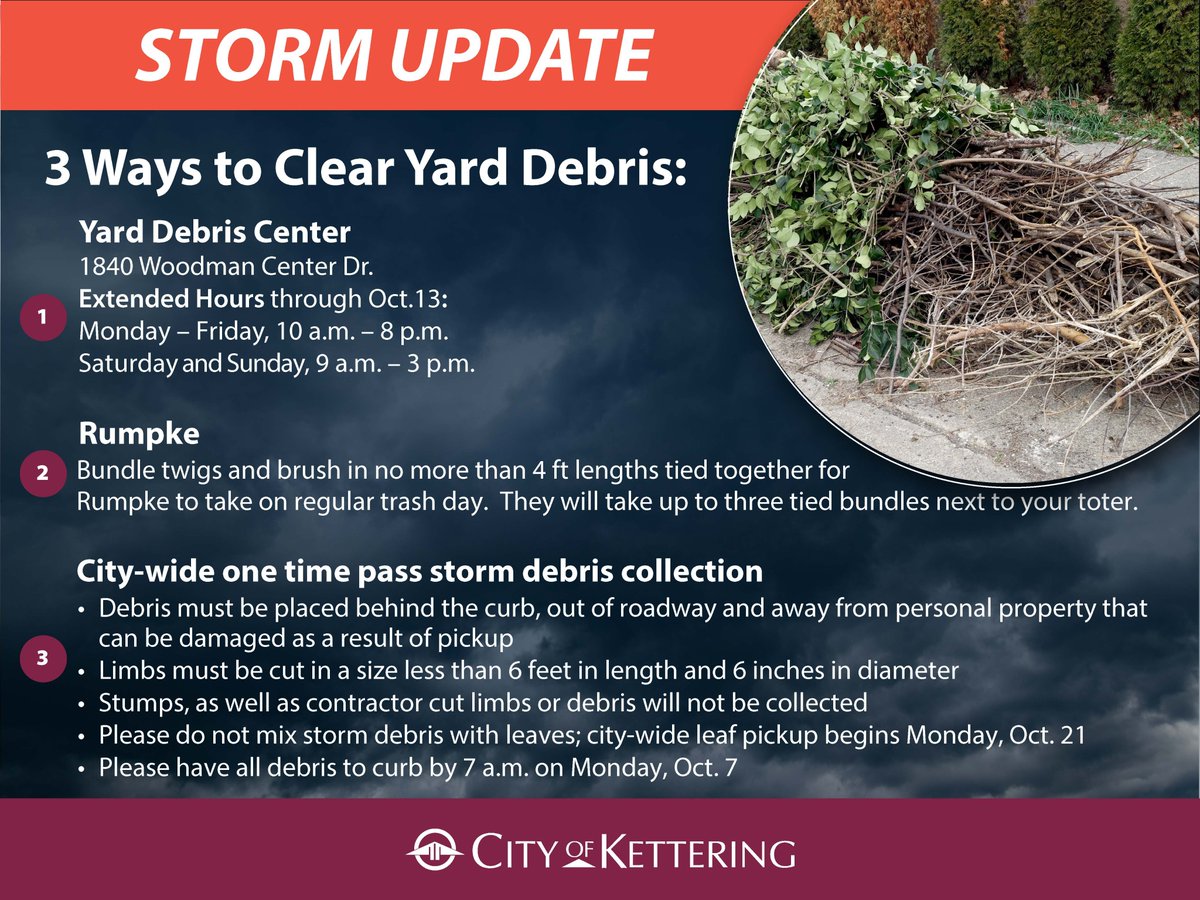 STORM UPDATE

3 Ways to Clear Yard Debris:

1

Yard Debris Center
1840 Woodman Center Dr.
Extended Hours through Oct.13:
Monday – Friday, 10 a.m. – 8 p.m.
Saturday and Sunday, 9 a.m. – 3 p.m.

2

Rumpke
Bundle twigs and brush in no more than 4 ft lengths tied together for Rumpke to take on regular trash day. They will take up to three tied bundles next to your toter.

3

City-wide one time pass storm debris collection
• Debris must be placed behind the curb, out of roadway and away from personal property that can be damaged as a result of pickup
• Limbs must be cut in a size less than 6 feet in length and 6 inches in diameter
• Stumps, as well as contractor cut limbs or debris will not be collected
• Please do not mix storm debris with leaves; city-wide leaf pickup begins Monday, Oct. 21
• Please have all debris to curb by 7 a.m. on Monday, Oct. 7

CITY OF KETTERING